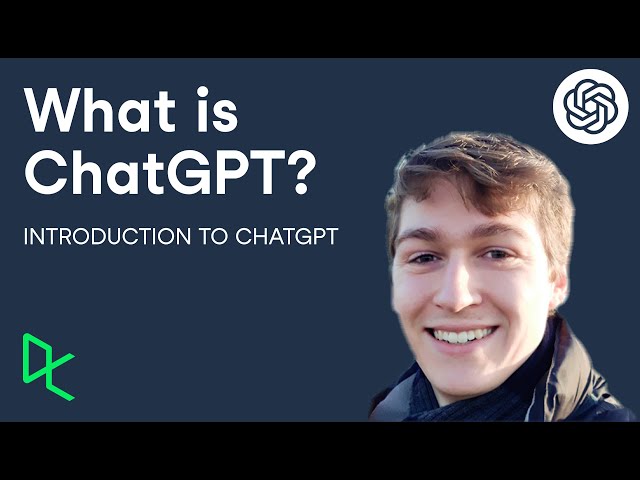 What is ChatGPT?

INTRODUCTION TO CHATGPT